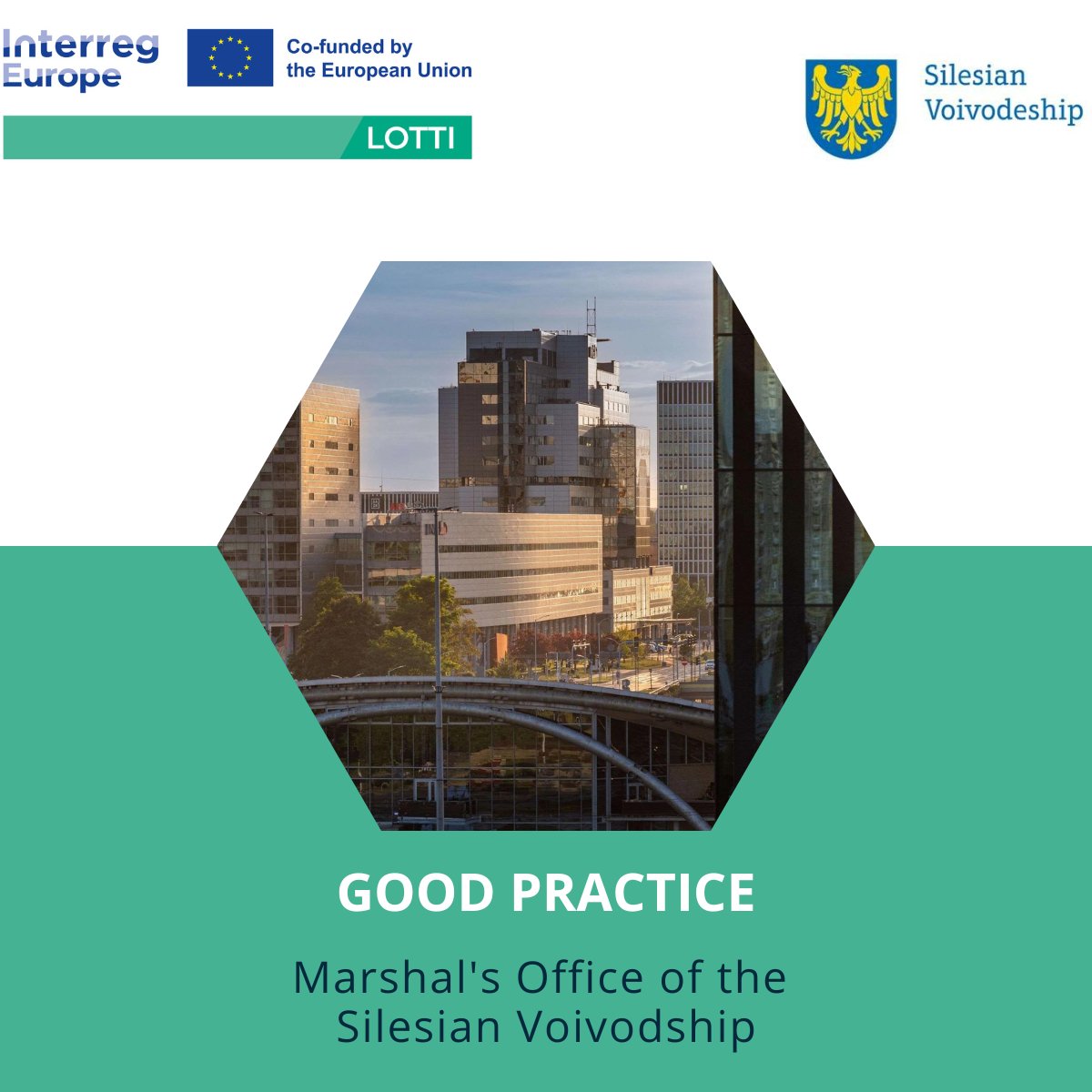 Interreg Europe

Co-funded by the European Union

LOTTI

Silesian Voivodeship

GOOD PRACTICE

Marshal's Office of the Silesian Voivodship